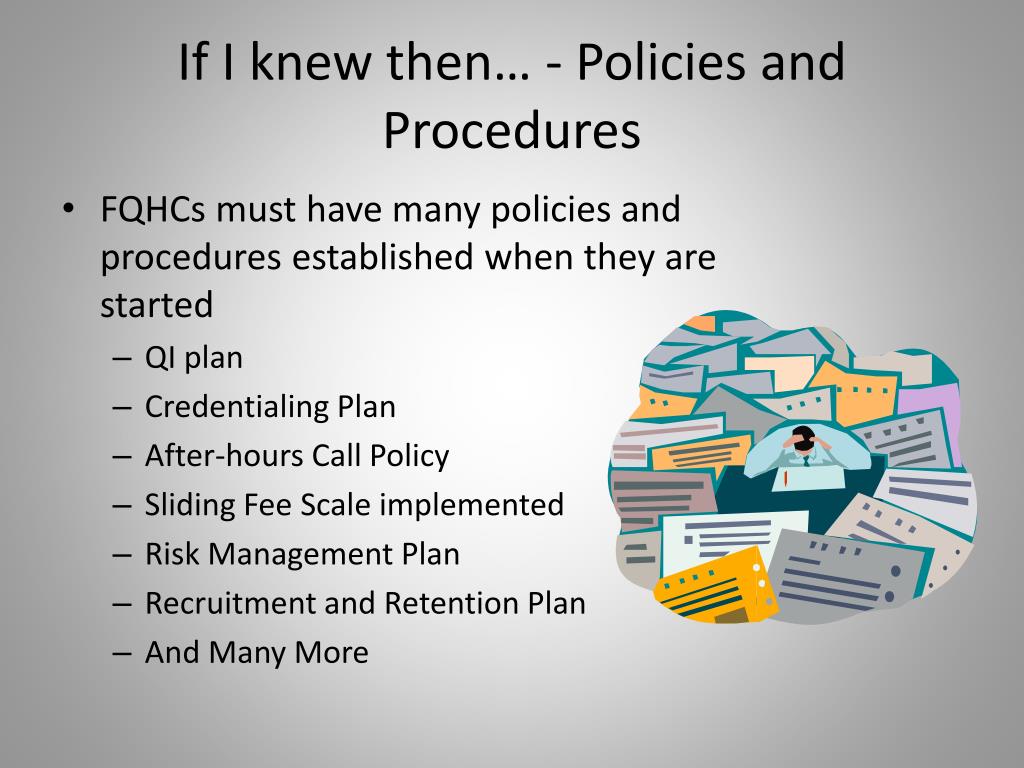 If I knew then… - Policies and Procedures

• FQHCs must have many policies and procedures established when they are started
  – QI plan
  – Credentialing Plan
  – After-hours Call Policy
  – Sliding Fee Scale implemented
  – Risk Management Plan
  – Recruitment and Retention Plan
  – And Many More